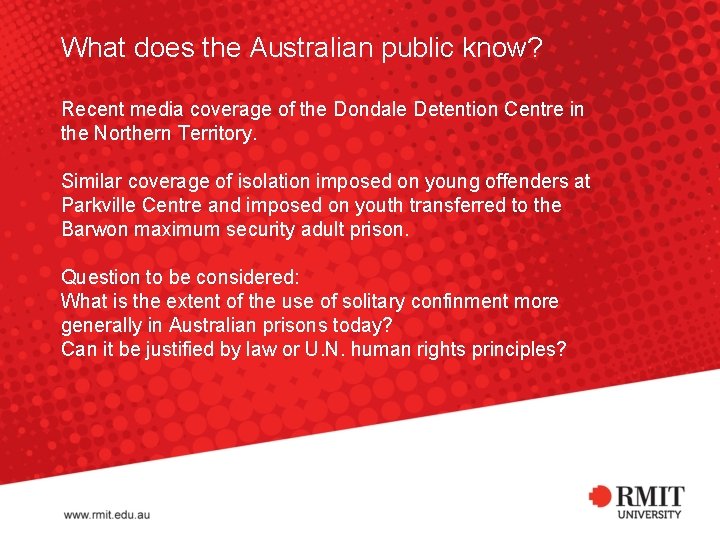 What does the Australian public know?

Recent media coverage of the Dondale Detention Centre in the Northern Territory.

Similar coverage of isolation imposed on young offenders at Parkville Centre and imposed on youth transferred to the Barwon maximum security adult prison.

Question to be considered:
What is the extent of the use of solitary confinment more generally in Australian prisons today?
Can it be justified by law or U.N. human rights principles?

www.rmit.edu.au

RMIT
UNIVERSITY